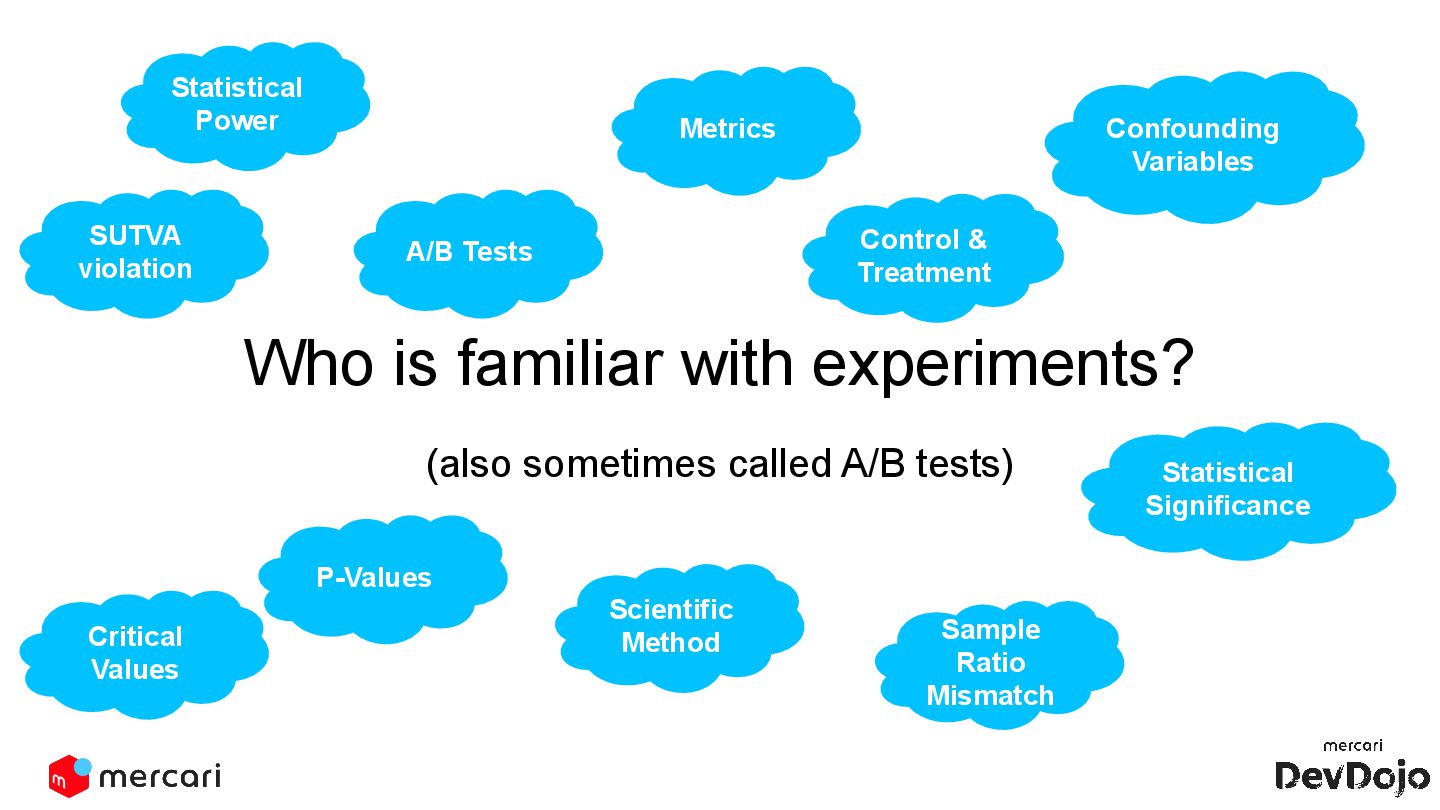 Statistical Power

Metrics

Confounding Variables

SUTVA violation

A/B Tests

Control & Treatment

Who is familiar with experiments?

(also sometimes called A/B tests)

Statistical Significance

P-Values

Critical Values

Scientific Method

Sample Ratio Mismatch

mercari

mercari
DevDojo